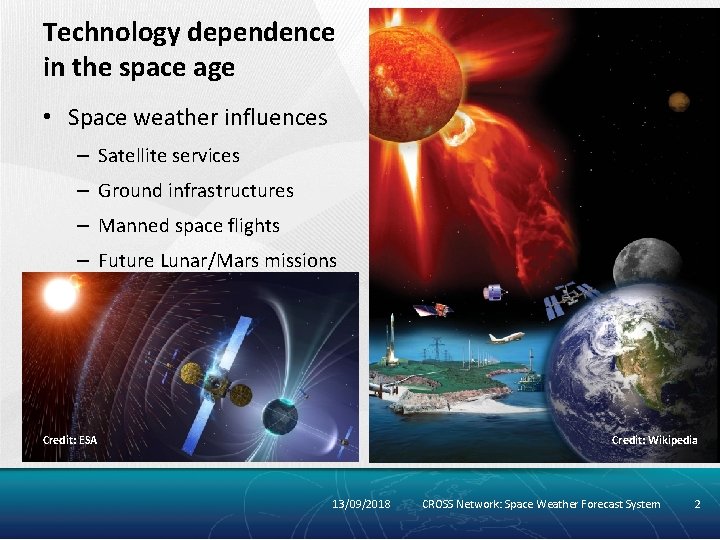 Technology dependence in the space age

• Space weather influences
– Satellite services
– Ground infrastructures
– Manned space flights
– Future Lunar/Mars missions

Credit: ESA

Credit: Wikipedia

13/09/2018 CROSS Network: Space Weather Forecast System 2